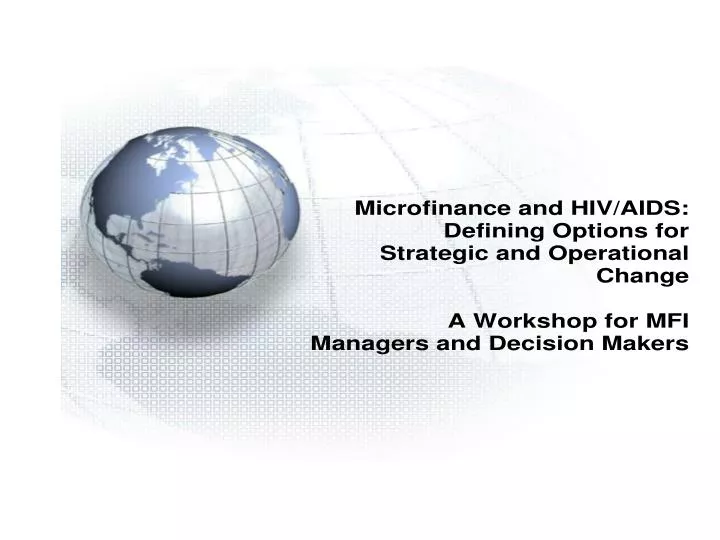 Microfinance and HIV/AIDS: Defining Options for Strategic and Operational Change

A Workshop for MFI Managers and Decision Makers